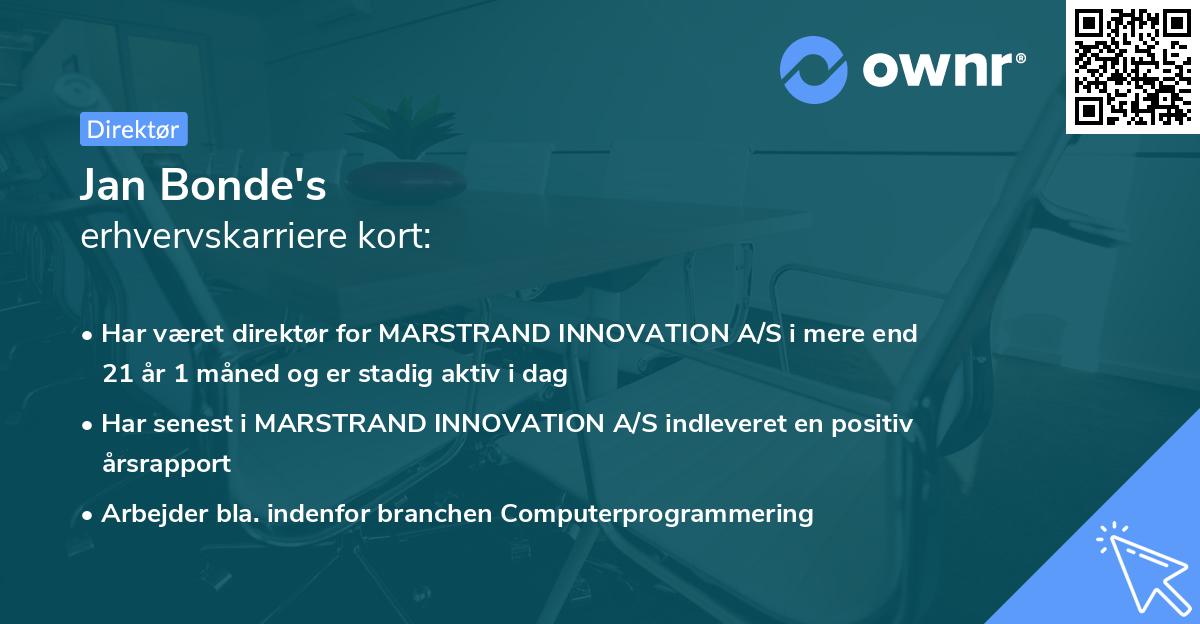 ownr®

Direktør

Jan Bonde's
erhvervskarriere kort:

• Har været direktør for MARSTRAND INNOVATION A/S i mere end 21 år 1 måned og er stadig aktiv i dag

• Har senest i MARSTRAND INNOVATION A/S indleveret en positiv årsrapport

• Arbejder bla. indenfor branchen Computerprogrammering